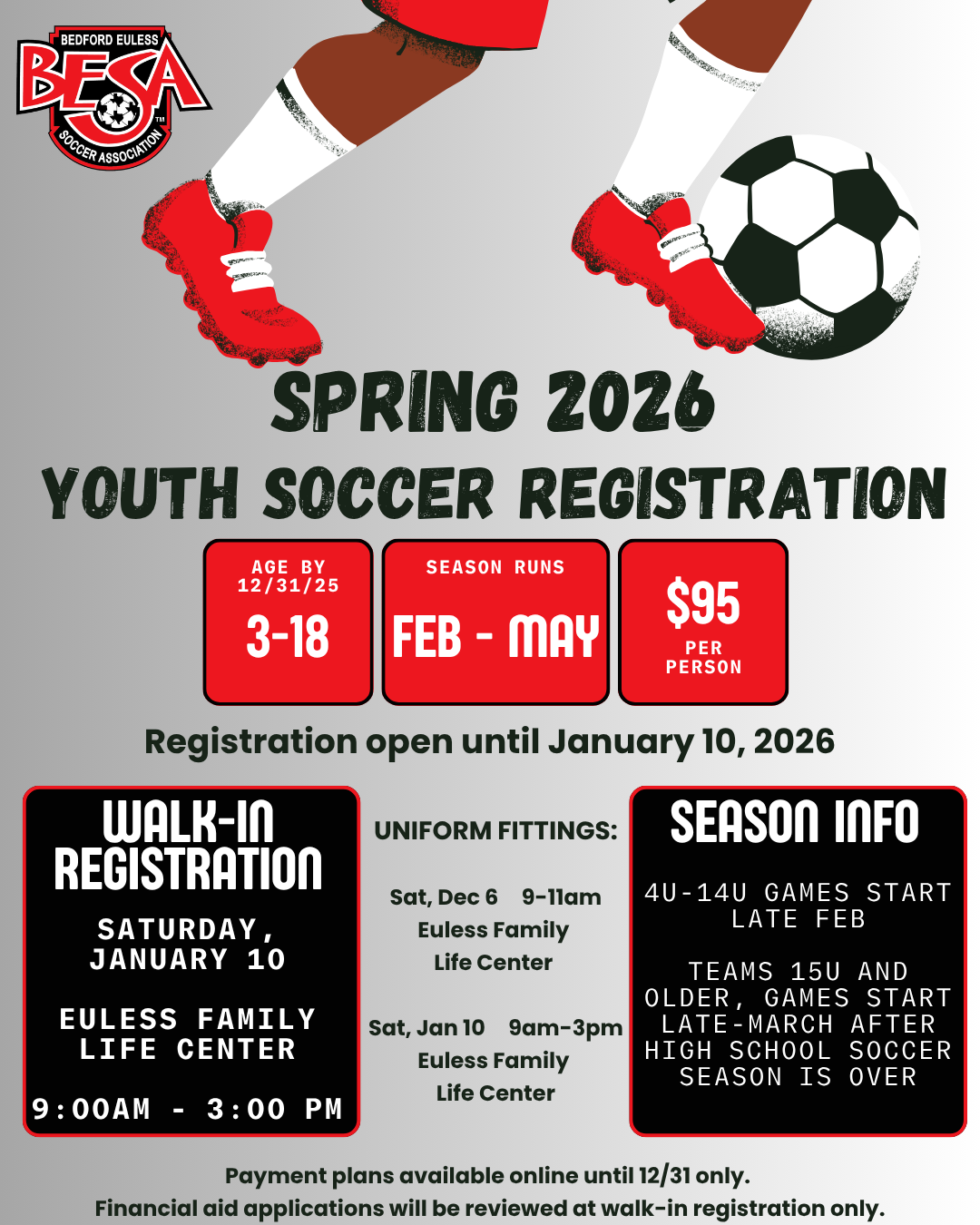 BEDFORD EULESS
BESA
SOCCER ASSOCIATION
TM

SPRING 2026
YOUTH SOCCER REGISTRATION

AGE BY 12/31/25
3-18

SEASON RUNS
FEB - MAY

$95
PER PERSON

Registration open until January 10, 2026

WALK-IN REGISTRATION

SATURDAY, JANUARY 10

EULESS FAMILY LIFE CENTER

9:00AM - 3:00 PM

UNIFORM FITTINGS:

Sat, Dec 6 9-11am
Euless Family Life Center

Sat, Jan 10 9am-3pm
Euless Family Life Center

SEASON INFO

4U-14U GAMES START LATE FEB

TEAMS 15U AND OLDER, GAMES START LATE-MARCH AFTER HIGH SCHOOL SOCCER SEASON IS OVER

Payment plans available online until 12/31 only.
Financial aid applications will be reviewed at walk-in registration only.